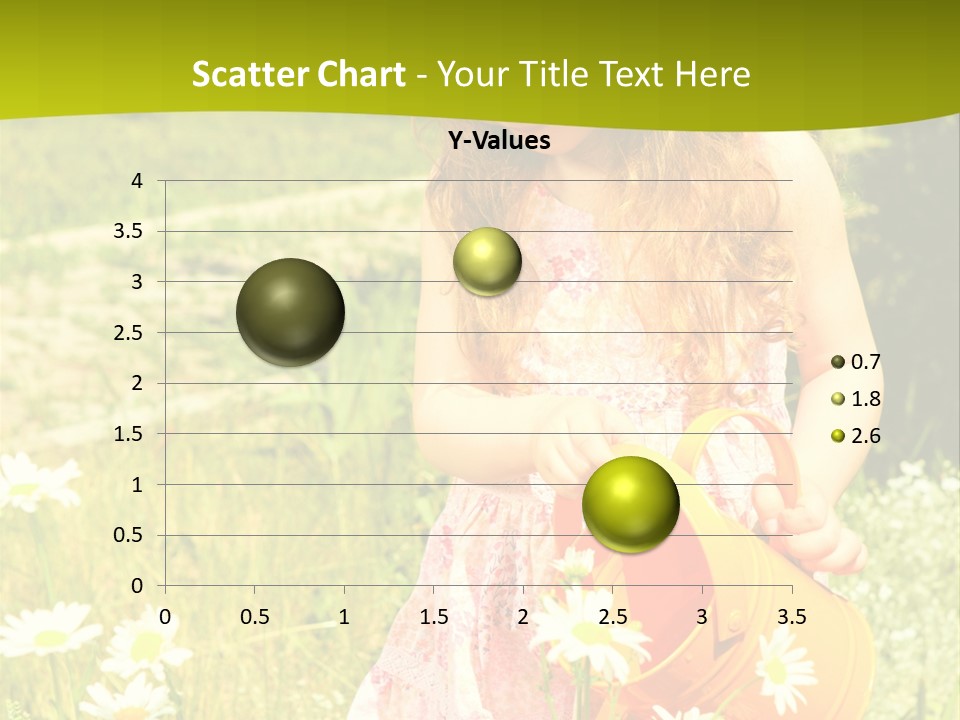 Scatter Chart - Your Title Text Here

Y-Values

4
3.5
3
2.5
2
1.5
1
0.5
0

0 0.5 1 1.5 2 2.5 3 3.5

0.7
1.8
2.6